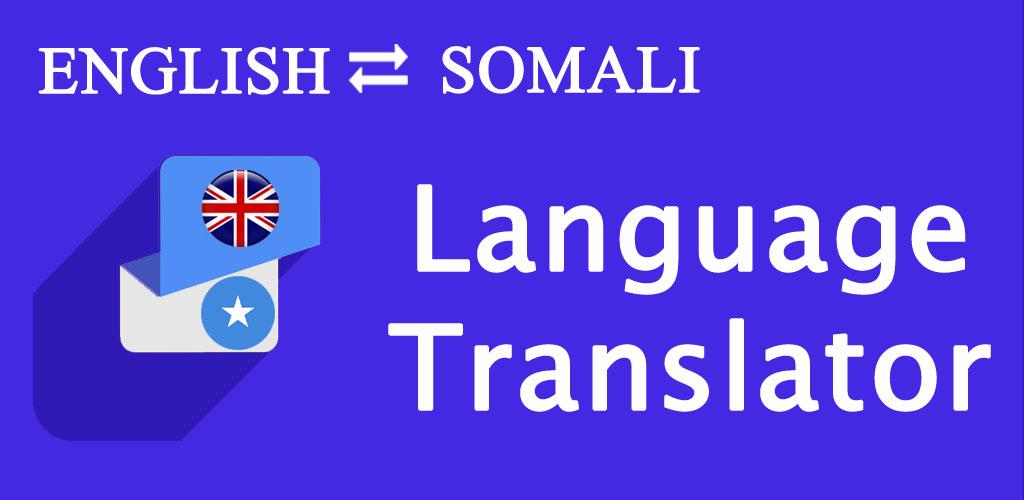 ENGLISH ⇄ SOMALI

Language Translator